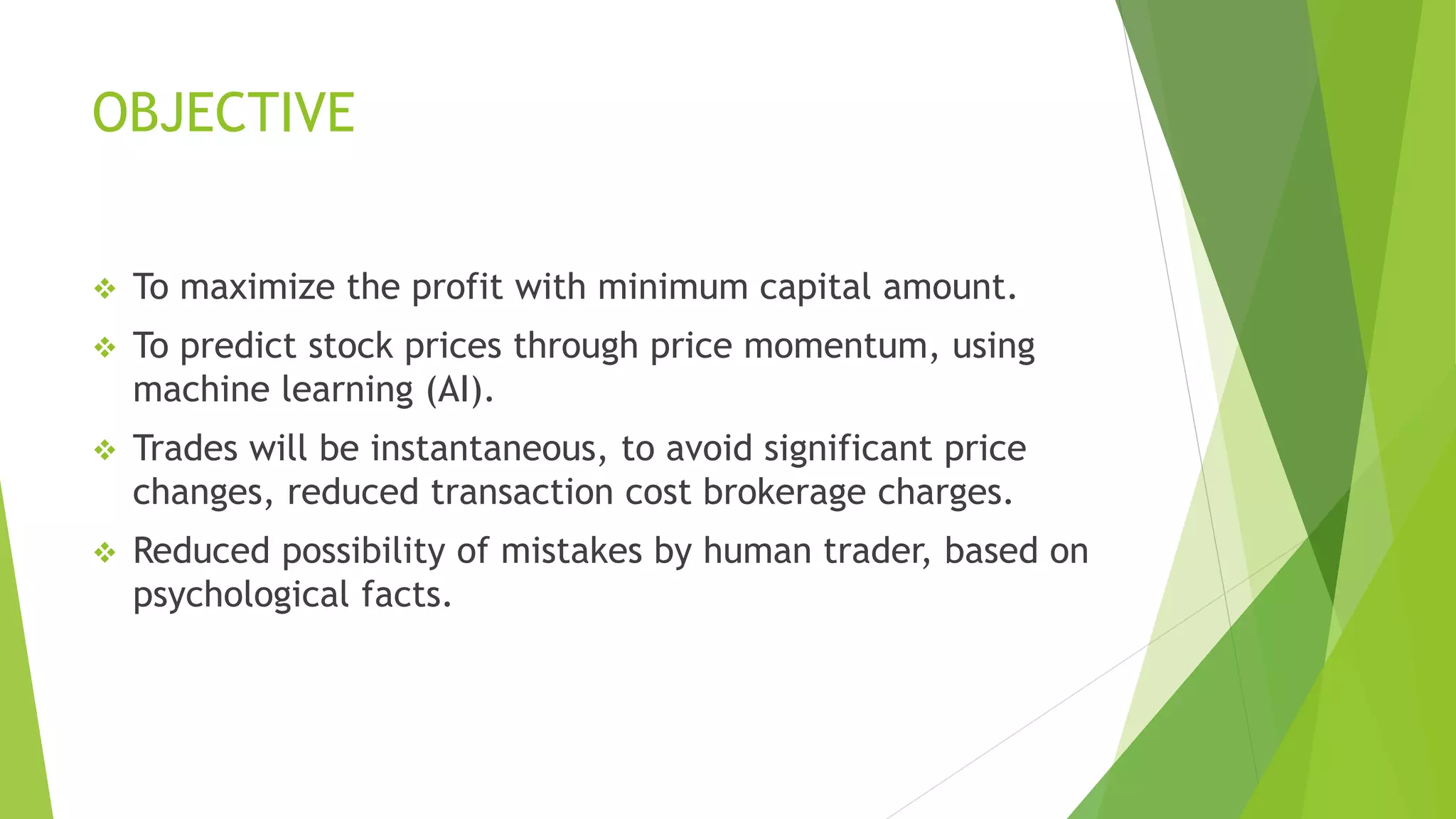 OBJECTIVE

❖ To maximize the profit with minimum capital amount.

❖ To predict stock prices through price momentum, using machine learning (AI).

❖ Trades will be instantaneous, to avoid significant price changes, reduced transaction cost brokerage charges.

❖ Reduced possibility of mistakes by human trader, based on psychological facts.